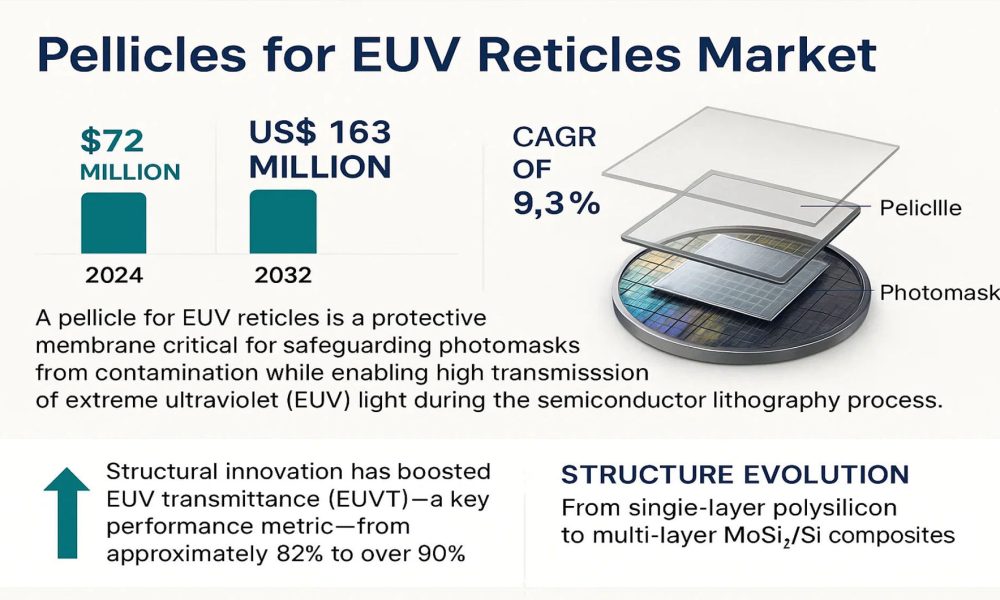 Pellicles for EUV Reticles Market

$72 MILLION

2024

US$ 163 MILLION

2032

CAGR OF 9,3%

Pelicllle

Photomask

A pellicle for EUV reticles is a protective membrane critical for safeguarding photomasks from contamination while enabling high transmisssion of extreme ultraviolet (EUV) light during the semiconductor lithography process.

Structural innovation has boosted EUV transmittance (EUVT)—a key performance metric—from approximately 82% to over 90%

STRUCTURE EVOLUTION

From singie-layer polysilicon to multi-layer $MoSi_2$/Si composites